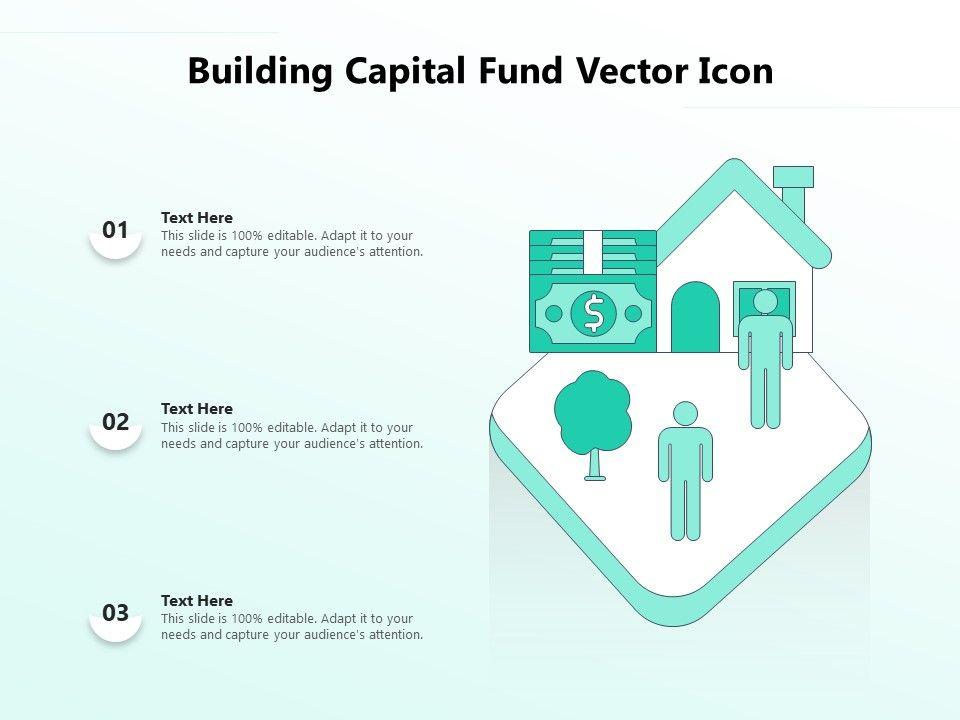 Building Capital Fund Vector Icon

01

Text Here
This slide is 100% editable. Adapt it to your needs and capture your audience's attention.

02

Text Here
This slide is 100% editable. Adapt it to your needs and capture your audience's attention.

03

Text Here
This slide is 100% editable. Adapt it to your needs and capture your audience's attention.

$